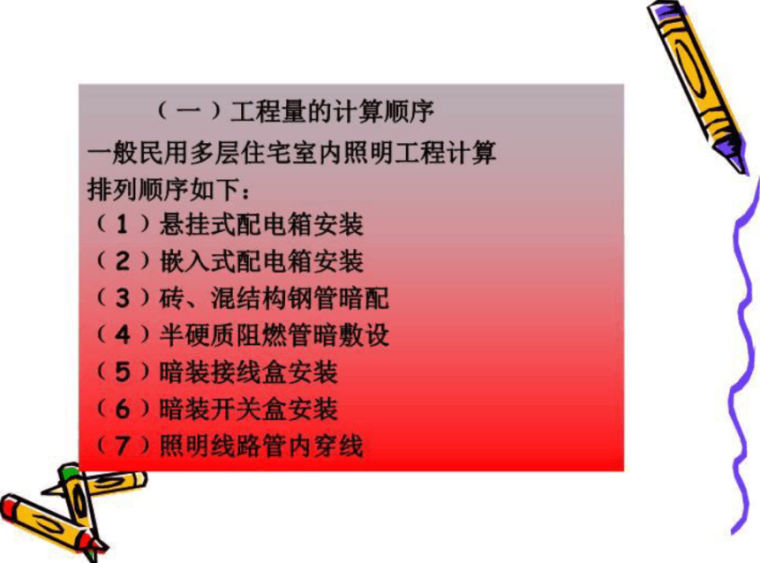 （一）工程量的计算顺序

一般民用多层住宅室内照明工程计算排列顺序如下：

（1）悬挂式配电箱安装
（2）嵌入式配电箱安装
（3）砖、混结构钢管暗配
（4）半硬质阻燃管暗敷设
（5）暗装接线盒安装
（6）暗装开关盒安装
（7）照明线路管内穿线